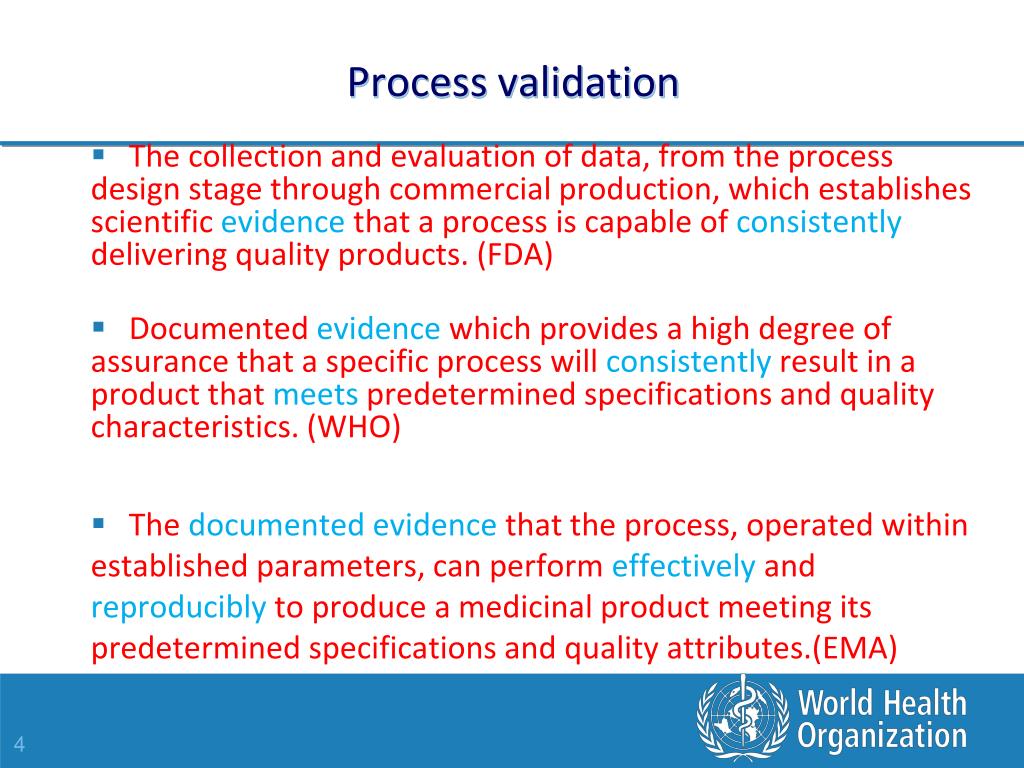 Process validation

▪ The collection and evaluation of data, from the process design stage through commercial production, which establishes scientific evidence that a process is capable of consistently delivering quality products. (FDA)

▪ Documented evidence which provides a high degree of assurance that a specific process will consistently result in a product that meets predetermined specifications and quality characteristics. (WHO)

▪ The documented evidence that the process, operated within established parameters, can perform effectively and reproducibly to produce a medicinal product meeting its predetermined specifications and quality attributes.(EMA)

4

World Health Organization